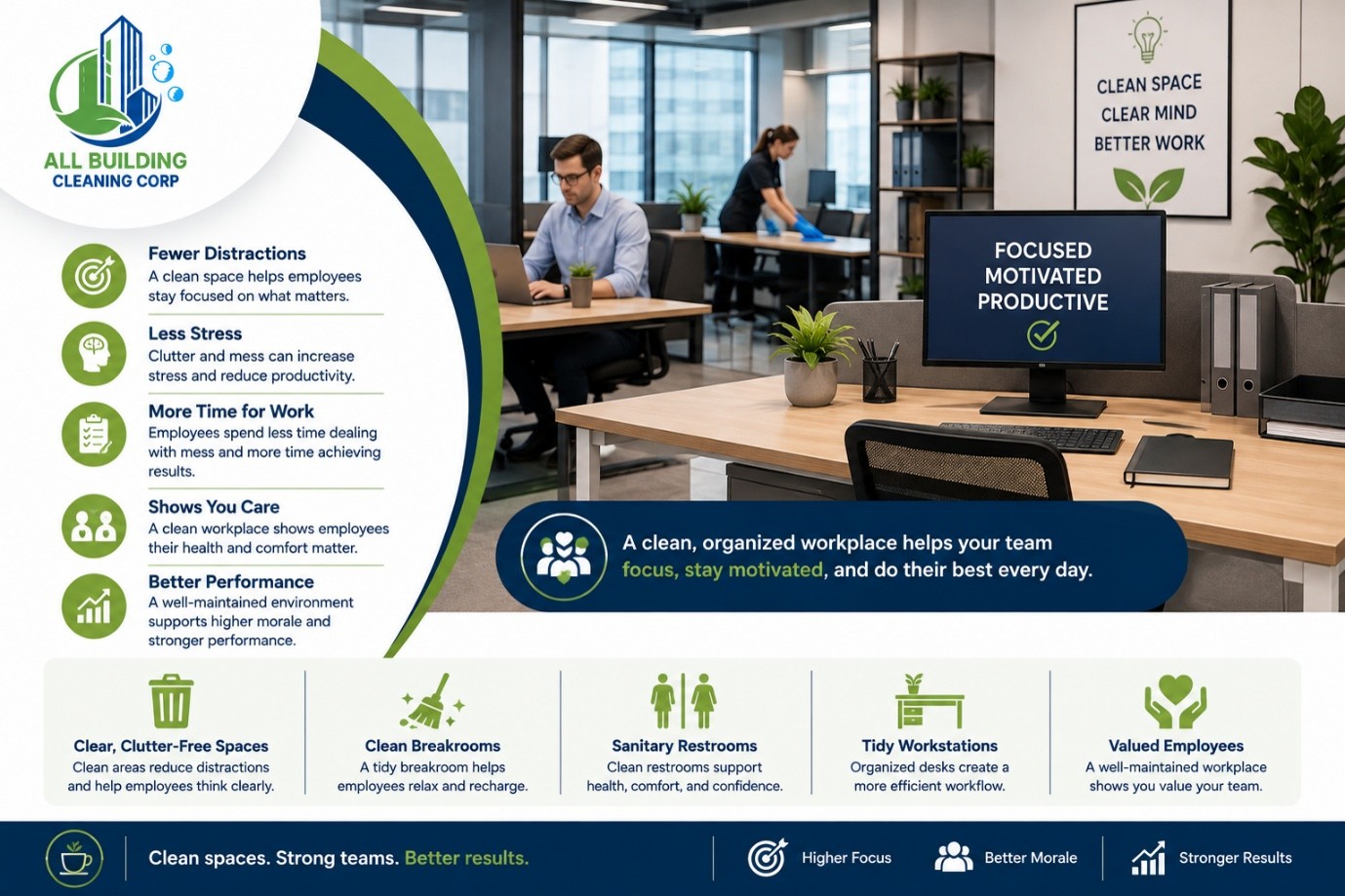 ALL BUILDING
CLEANING CORP

Fewer Distractions
A clean space helps employees stay focused on what matters.

Less Stress
Clutter and mess can increase stress and reduce productivity.

More Time for Work
Employees spend less time dealing with mess and more time achieving results.

Shows You Care
A clean workplace shows employees their health and comfort matter.

Better Performance
A well-maintained environment supports higher morale and stronger performance.

CLEAN SPACE
CLEAR MIND
BETTER WORK

FOCUSED
MOTIVATED
PRODUCTIVE

A clean, organized workplace helps your team focus, stay motivated, and do their best every day.

Clear, Clutter-Free Spaces
Clean areas reduce distractions and help employees think clearly.

Clean Breakrooms
A tidy breakroom helps employees relax and recharge.

Sanitary Restrooms
Clean restrooms support health, comfort, and confidence.

Tidy Workstations
Organized desks create a more efficient workflow.

Valued Employees
A well-maintained workplace shows you value your team.

Clean spaces. Strong teams. Better results.

Higher Focus

Better Morale

Stronger Results